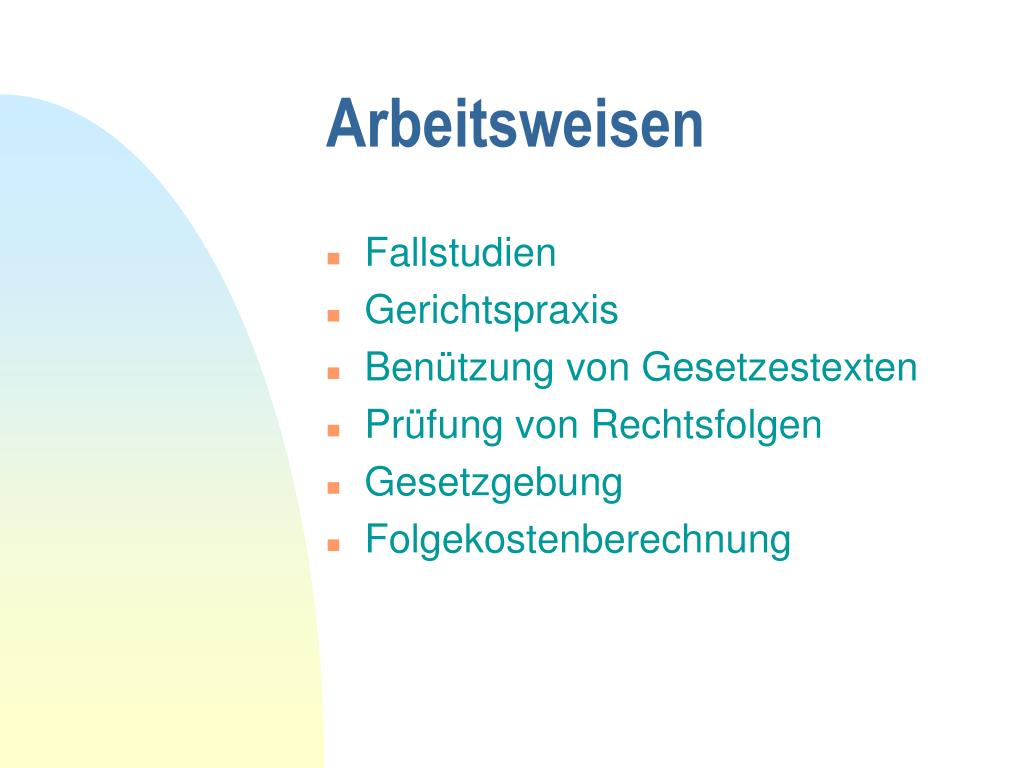 Arbeitsweisen

- Fallstudien
- Gerichtspraxis
- Benützung von Gesetzestexten
- Prüfung von Rechtsfolgen
- Gesetzgebung
- Folgekostenberechnung